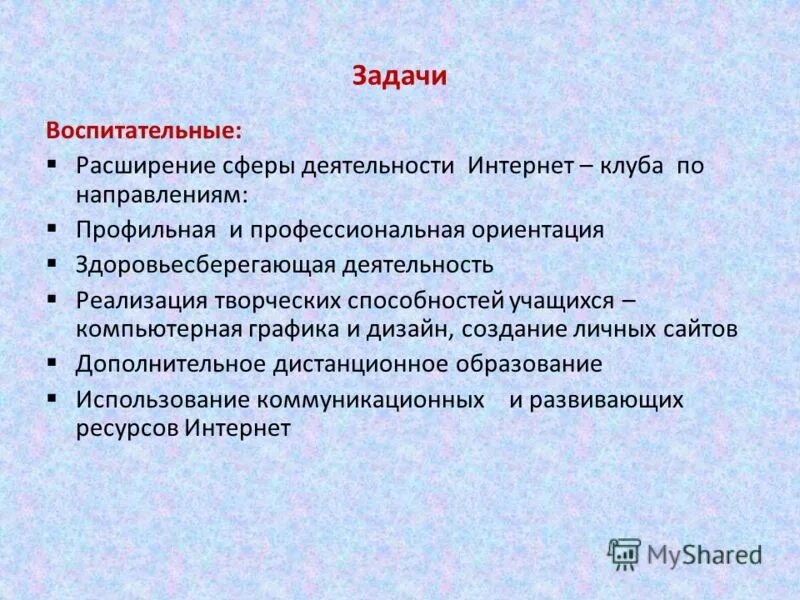 Задачи

Воспитательные:

▪ Расширение сферы деятельности Интернет – клуба по направлениям:
▪ Профильная и профессиональная ориентация
▪ Здоровьесберегающая деятельность
▪ Реализация творческих способностей учащихся – компьютерная графика и дизайн, создание личных сайтов
▪ Дополнительное дистанционное образование
▪ Использование коммуникационных и развивающих ресурсов Интернет

MyShared